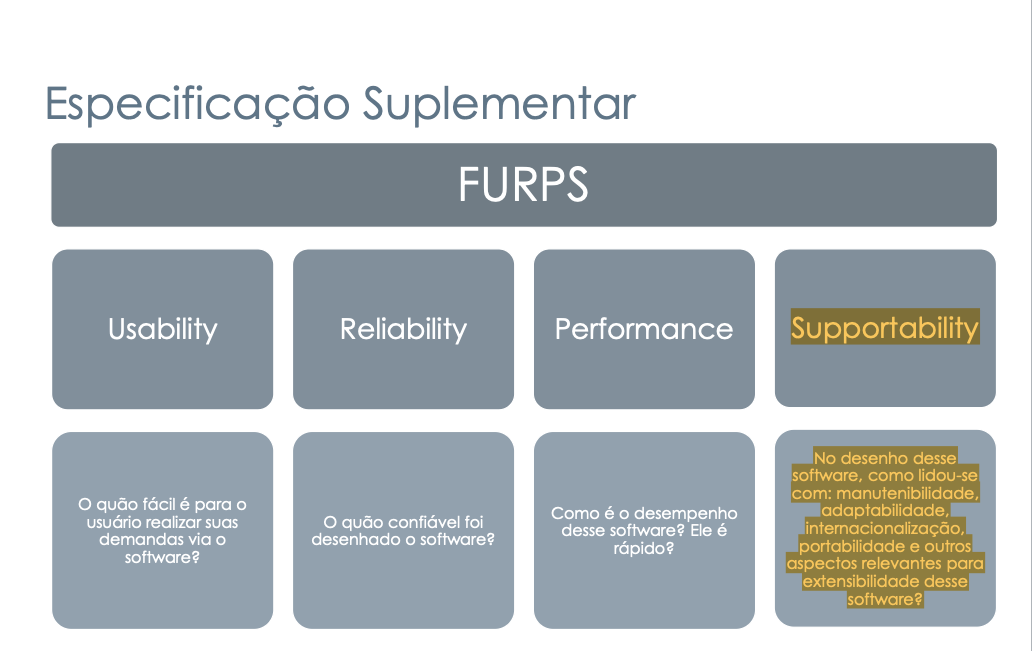 Especificação Suplementar

FURPS

Usability

Reliability

Performance

Supportability

O quão fácil é para o usuário realizar suas demandas via o software?

O quão confiável foi desenhado o software?

Como é o desempenho desse software? Ele é rápido?

No desenho desse software, como lidou-se com: manutenibilidade, adaptabilidade, internacionalização, portabilidade e outros aspectos relevantes para extensibilidade desse software?